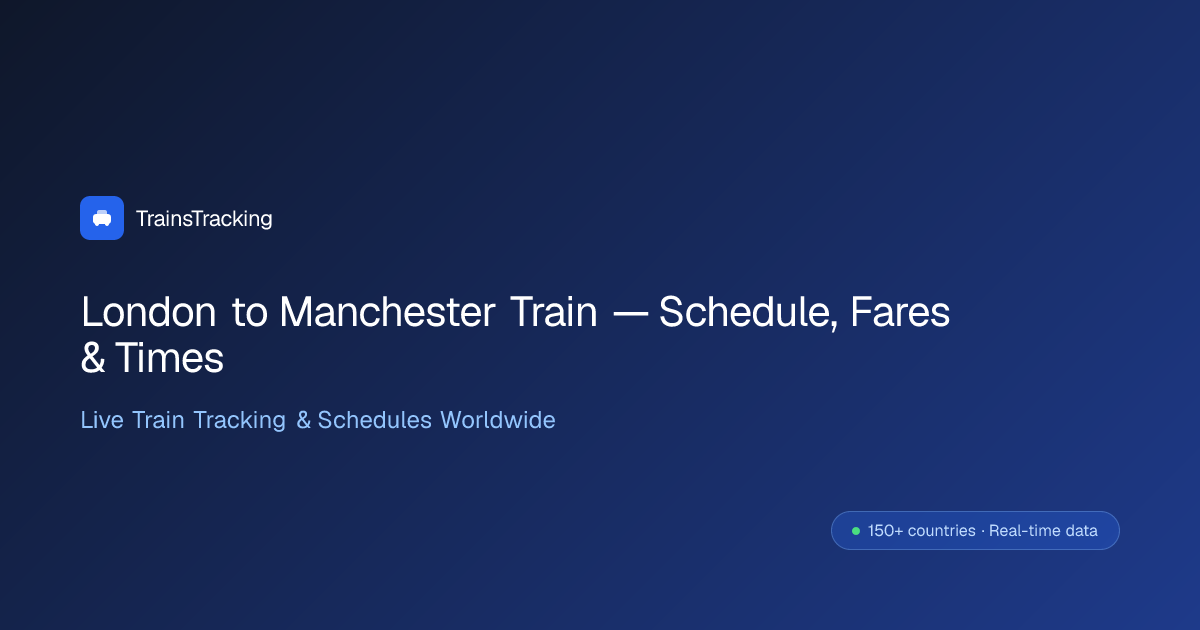 TrainsTracking

London to Manchester Train — Schedule, Fares & Times

Live Train Tracking & Schedules Worldwide

150+ countries · Real-time data